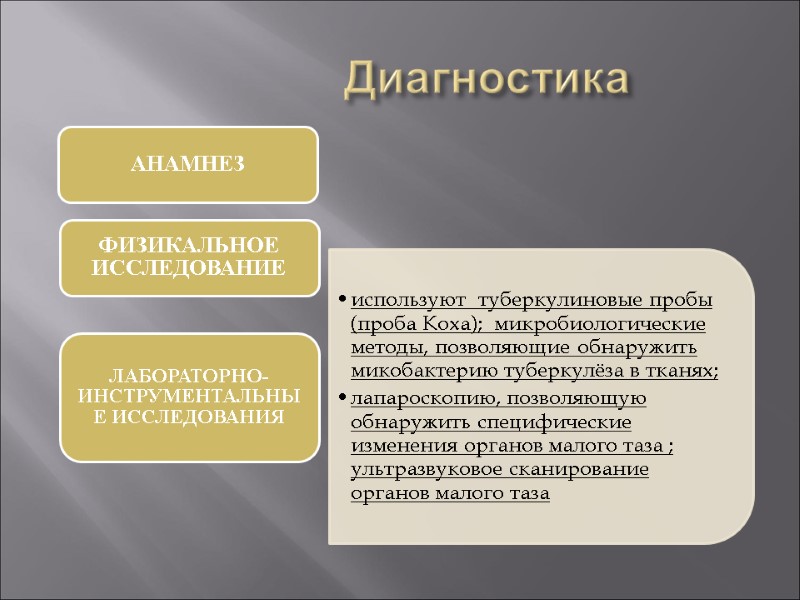 Диагностика

АНАМНЕЗ

ФИЗИКАЛЬНОЕ ИССЛЕДОВАНИЕ

ЛАБОРАТОРНО-ИНСТРУМЕНТАЛЬНЫЕ ИССЛЕДОВАНИЯ

• используют туберкулиновые пробы (проба Коха); микробиологические методы, позволяющие обнаружить микобактерию туберкулёза в тканях;
• лапароскопию, позволяющую обнаружить специфические изменения органов малого таза ; ультразвуковое сканирование органов малого таза